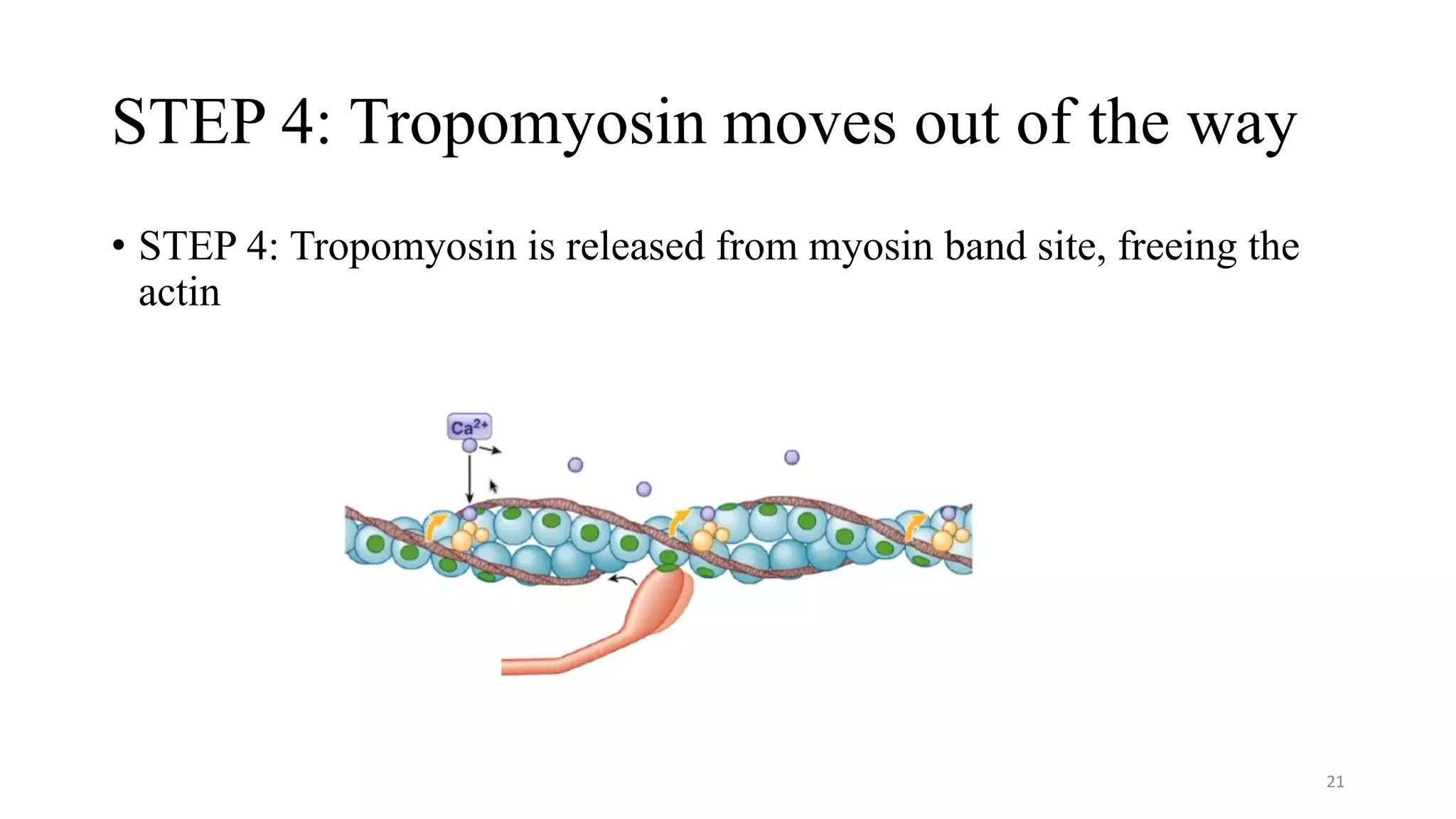 STEP 4: Tropomyosin moves out of the way

• STEP 4: Tropomyosin is released from myosin band site, freeing the actin

$Ca^{2+}$

21